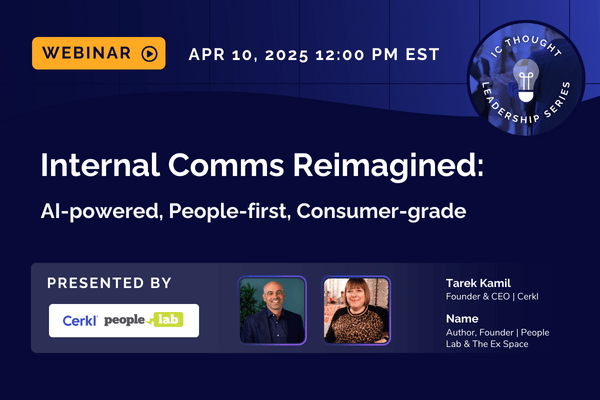 WEBINAR

APR 10, 2025 12:00 PM EST

IC THOUGHT LEADERSHIP SERIES

Internal Comms Reimagined:

AI-powered, People-first, Consumer-grade

PRESENTED BY

Cerkl people lab

Tarek Kamil
Founder & CEO | Cerkl

Name
Author, Founder | People Lab & The Ex Space